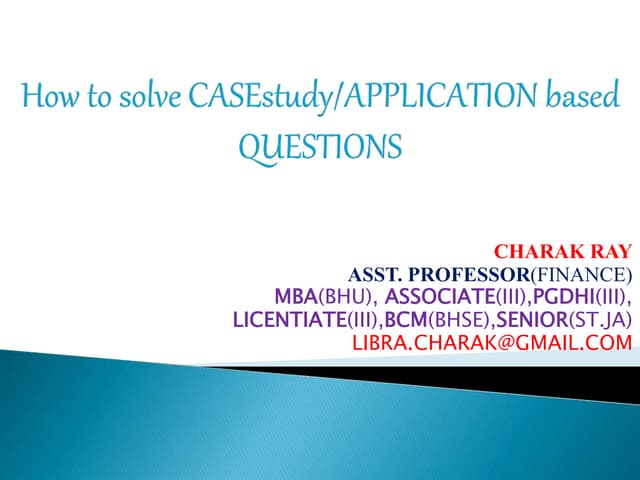 How to solve CASEstudy/APPLICATION based QUESTIONS

CHARAK RAY
ASST. PROFESSOR(FINANCE)
MBA(BHU), ASSOCIATE(III),PGDHI(III),
LICENTIATE(III),BCM(BHSE),SENIOR(ST.JA)
LIBRA.CHARAK@GMAIL.COM